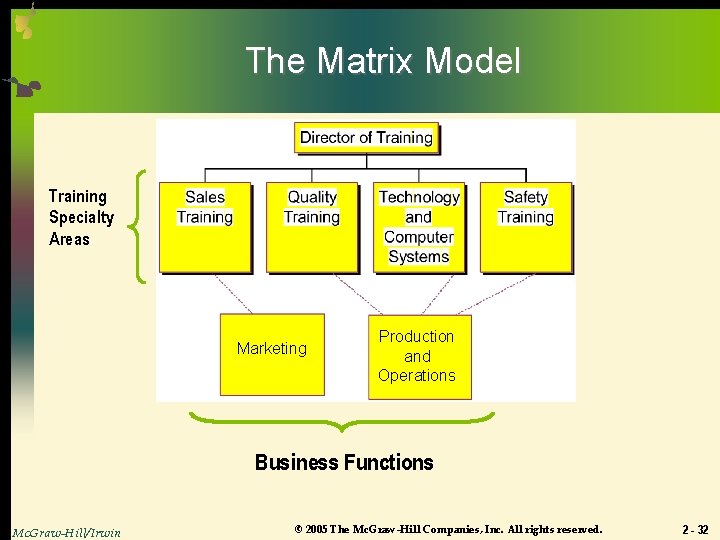 The Matrix Model

Director of Training

Training Specialty Areas

Sales Training

Quality Training

Technology and Computer Systems

Safety Training

Marketing

Production and Operations

Business Functions

McGraw-Hill/Irwin

© 2005 The McGraw-Hill Companies, Inc. All rights reserved.

2 - 32